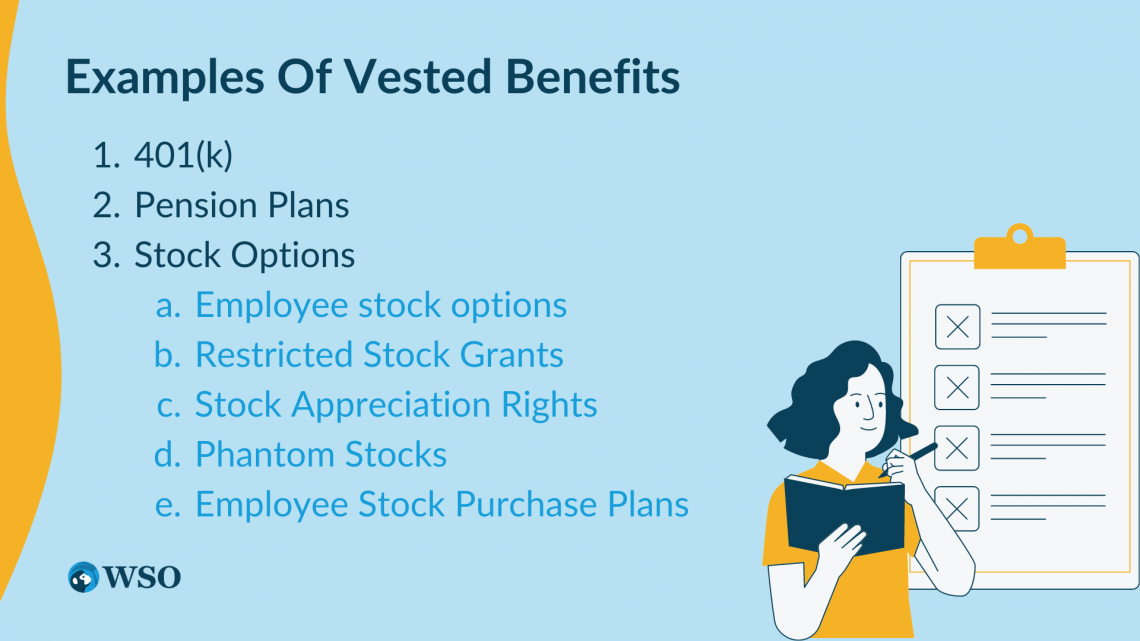 Examples Of Vested Benefits

1. 401(k)
2. Pension Plans
3. Stock Options
a. Employee stock options
b. Restricted Stock Grants
c. Stock Appreciation Rights
d. Phantom Stocks
e. Employee Stock Purchase Plans

WSO